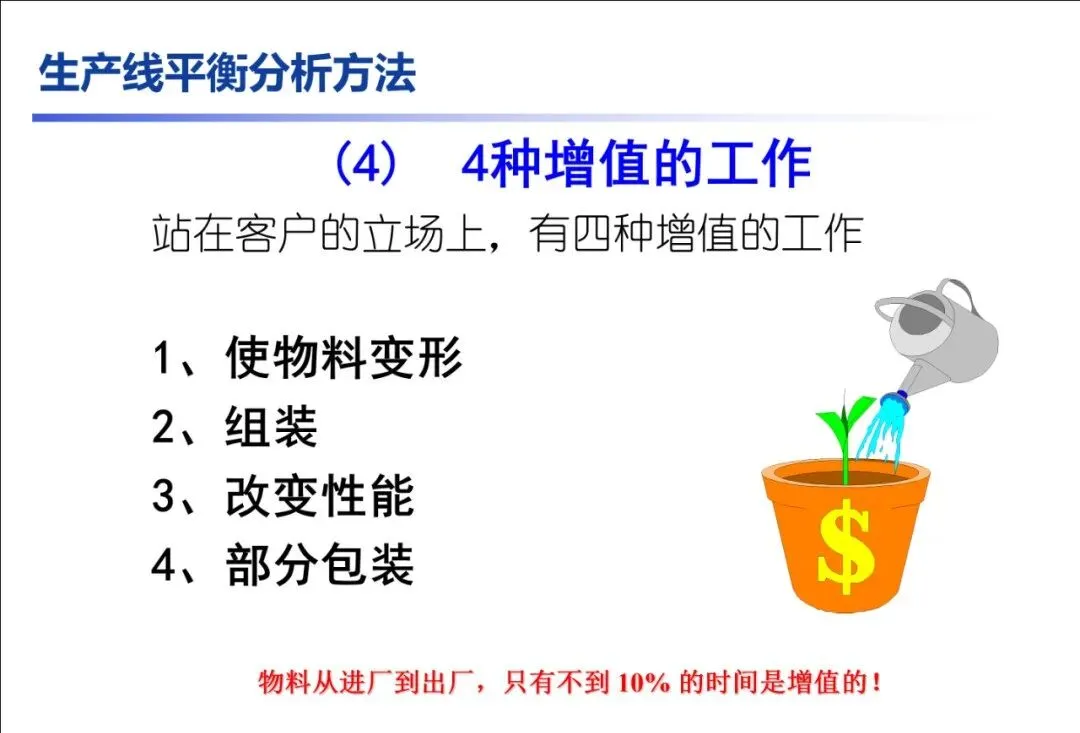 生产线平衡分析方法

（4） 4种增值的工作

站在客户的立场上，有四种增值的工作

1、使物料变形
2、组装
3、改变性能
4、部分包装

$

物料从进厂到出厂，只有不到 10% 的时间是增值的！